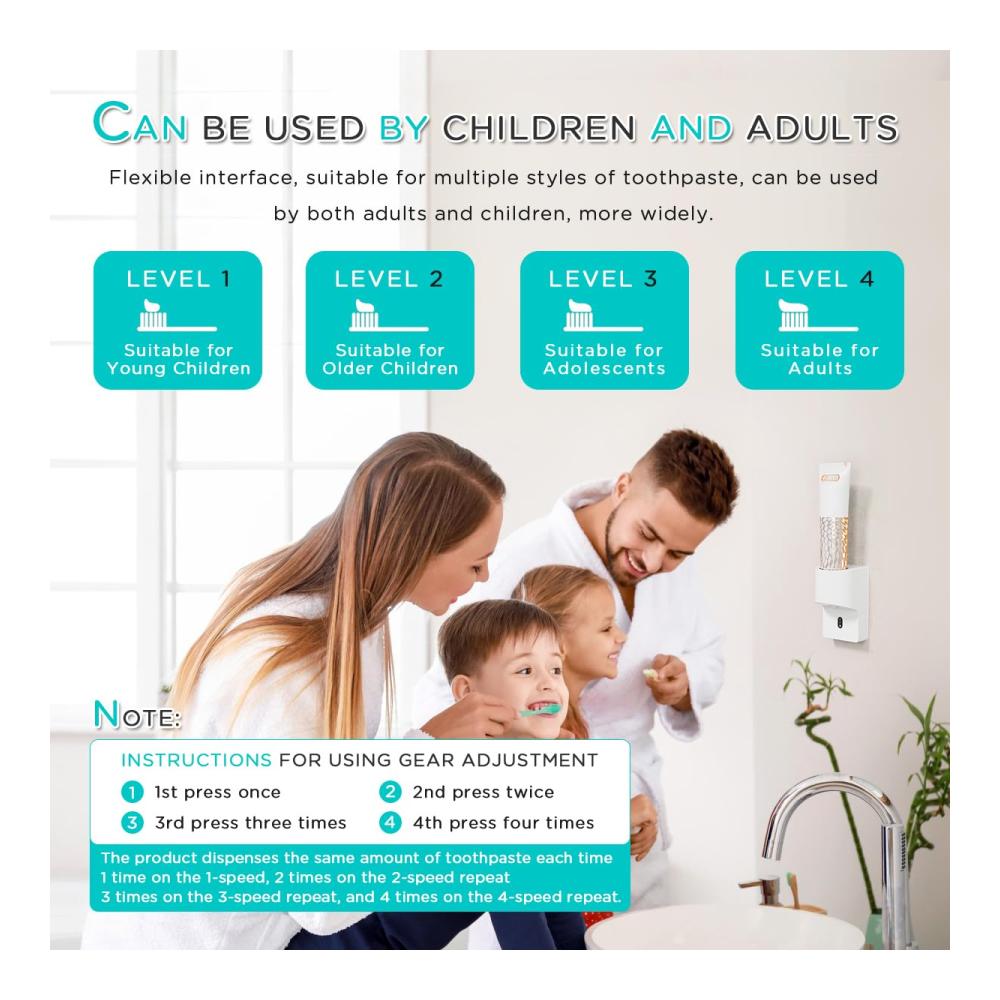 CAN BE USED BY CHILDREN AND ADULTS

Flexible interface, suitable for multiple styles of toothpaste, can be used by both adults and children, more widely.

LEVEL 1
Suitable for Young Children

LEVEL 2
Suitable for Older Children

LEVEL 3
Suitable for Adolescents

LEVEL 4
Suitable for Adults

NOTE:

INSTRUCTIONS FOR USING GEAR ADJUSTMENT

1 1st press once
2 2nd press twice
3 3rd press three times
4 4th press four times

The product dispenses the same amount of toothpaste each time
1 time on the 1-speed, 2 times on the 2-speed repeat
3 times on the 3-speed repeat, and 4 times on the 4-speed repeat.